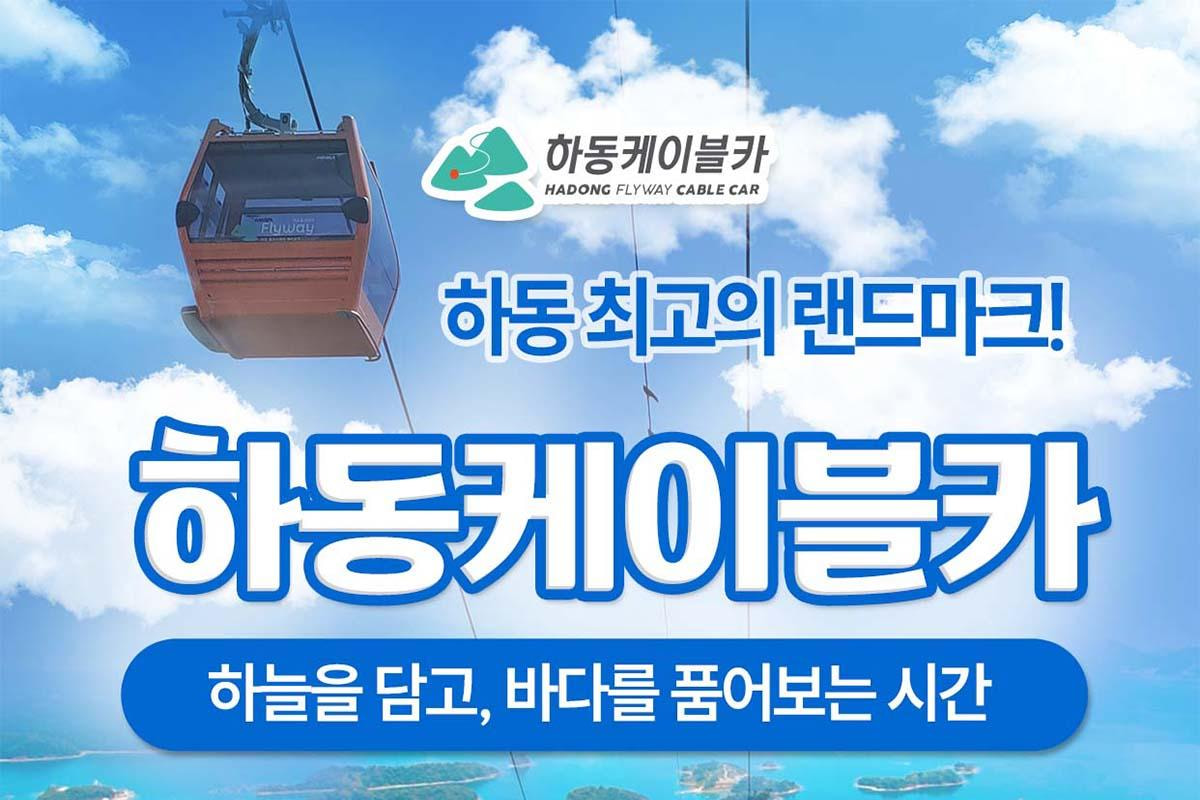 하동케이블카
HADONG FLYWAY CABLE CAR

Flyway

하동 최고의 랜드마크!

하동케이블카

하늘을 담고, 바다를 품어보는 시간